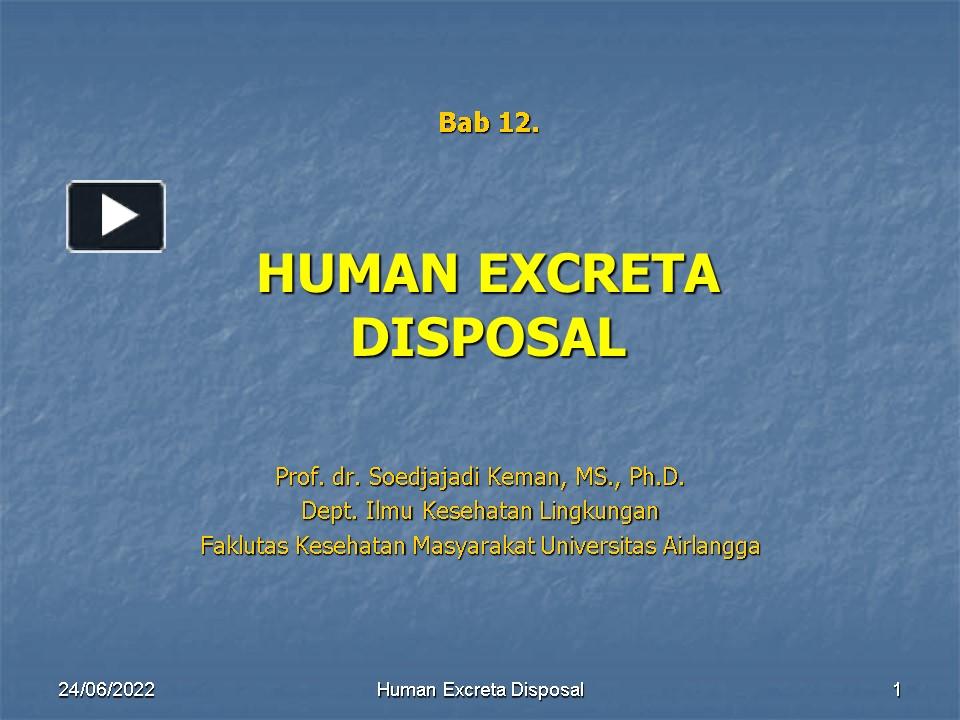 Bab 12.

HUMAN EXCRETA DISPOSAL

Prof. dr. Soedjajadi Keman, MS., Ph.D.
Dept. Ilmu Kesehatan Lingkungan
Faklutas Kesehatan Masyarakat Universitas Airlangga

24/06/2022 Human Excreta Disposal 1